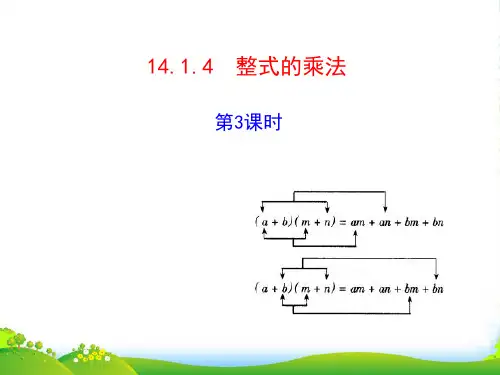 14.1.4 整式的乘法

第3课时

$(a+b)(m+n)=am+an+bm+bn$

$(a+b)(m+n)=am+an+bm+bn$